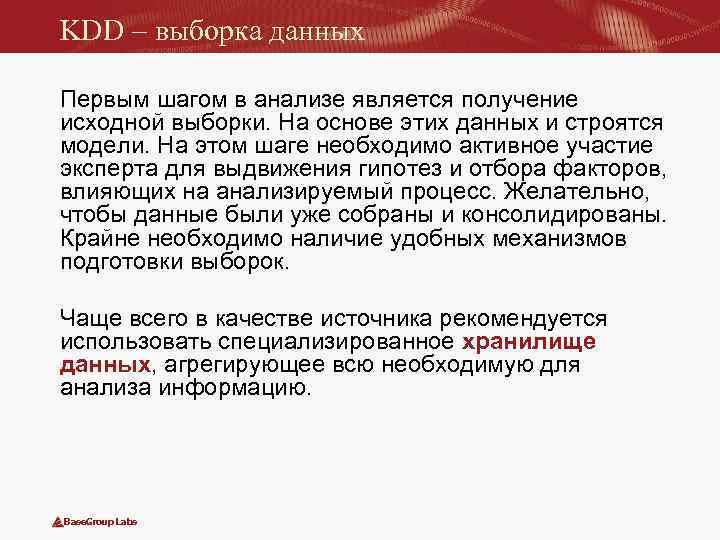 KDD – выборка данных

Первым шагом в анализе является получение исходной выборки. На основе этих данных и строятся модели. На этом шаге необходимо активное участие эксперта для выдвижения гипотез и отбора факторов, влияющих на анализируемый процесс. Желательно, чтобы данные были уже собраны и консолидированы. Крайне необходимо наличие удобных механизмов подготовки выборок.

Чаще всего в качестве источника рекомендуется использовать специализированное хранилище данных, агрегирующее всю необходимую для анализа информацию.

BaseGroup Labs